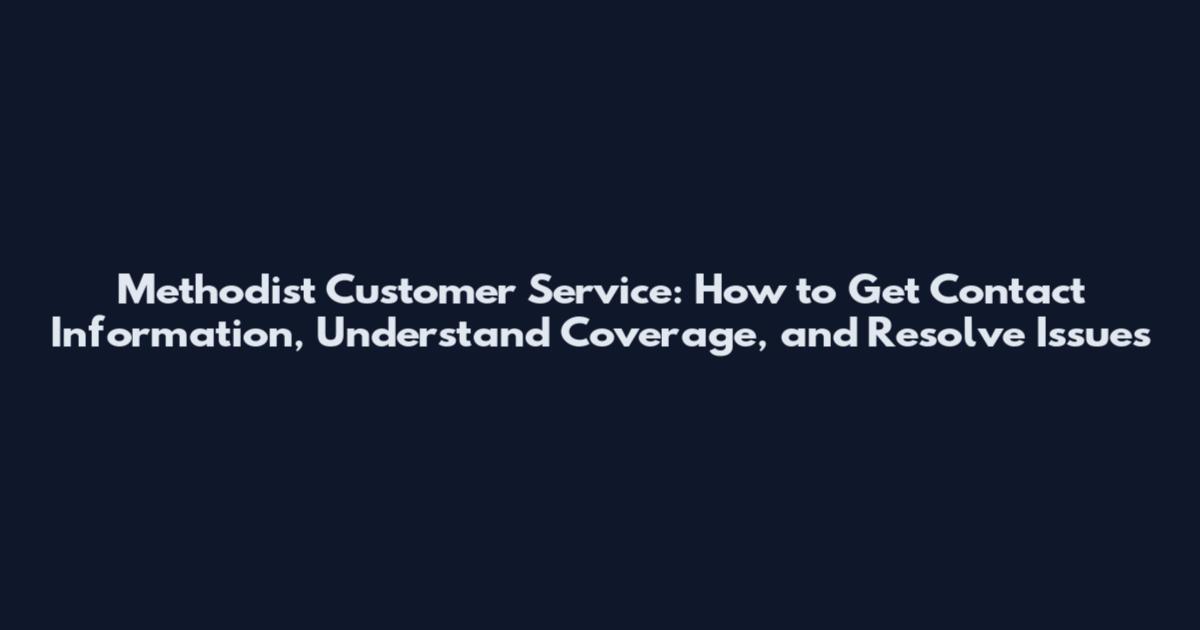 Methodist Customer Service: How to Get Contact Information, Understand Coverage, and Resolve Issues